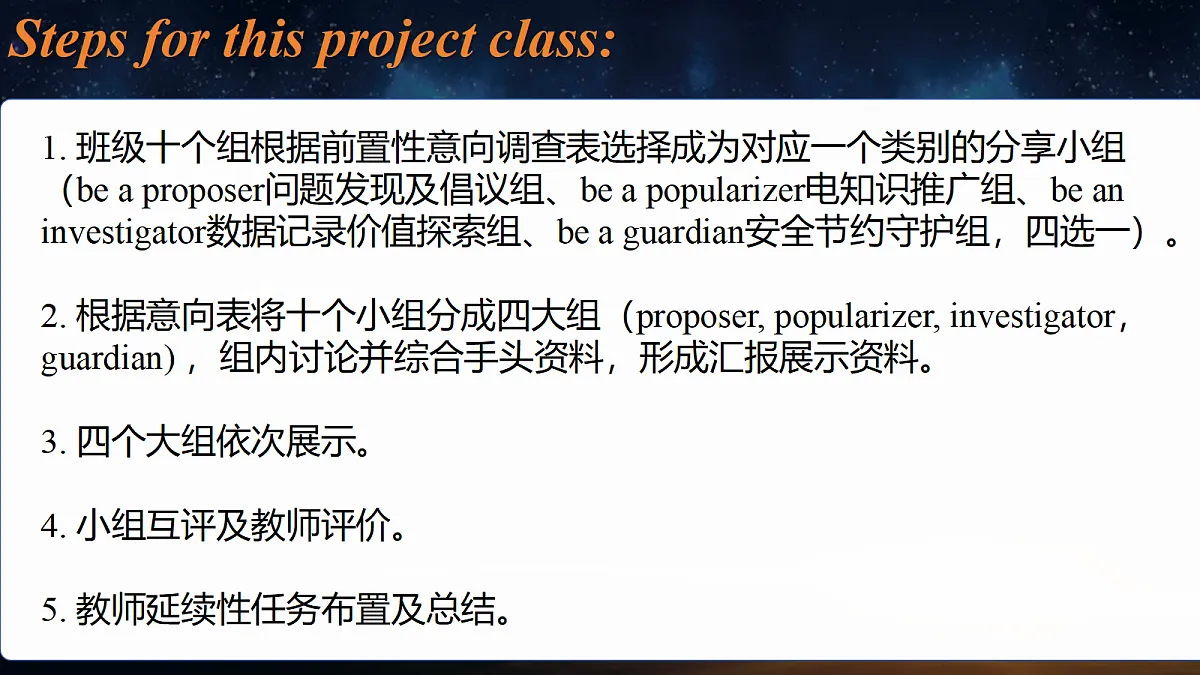 Steps for this project class:

1. 班级十个组根据前置性意向调查表选择成为对应一个类别的分享小组（be a proposer问题发现及倡议组、be a popularizer电知识推广组、be an investigator数据记录价值探索组、be a guardian安全节约守护组，四选一）。

2. 根据意向表将十个小组分成四大组（proposer, popularizer, investigator，guardian），组内讨论并综合手头资料，形成汇报展示资料。

3. 四个大组依次展示。

4. 小组互评及教师评价。

5. 教师延续性任务布置及总结。